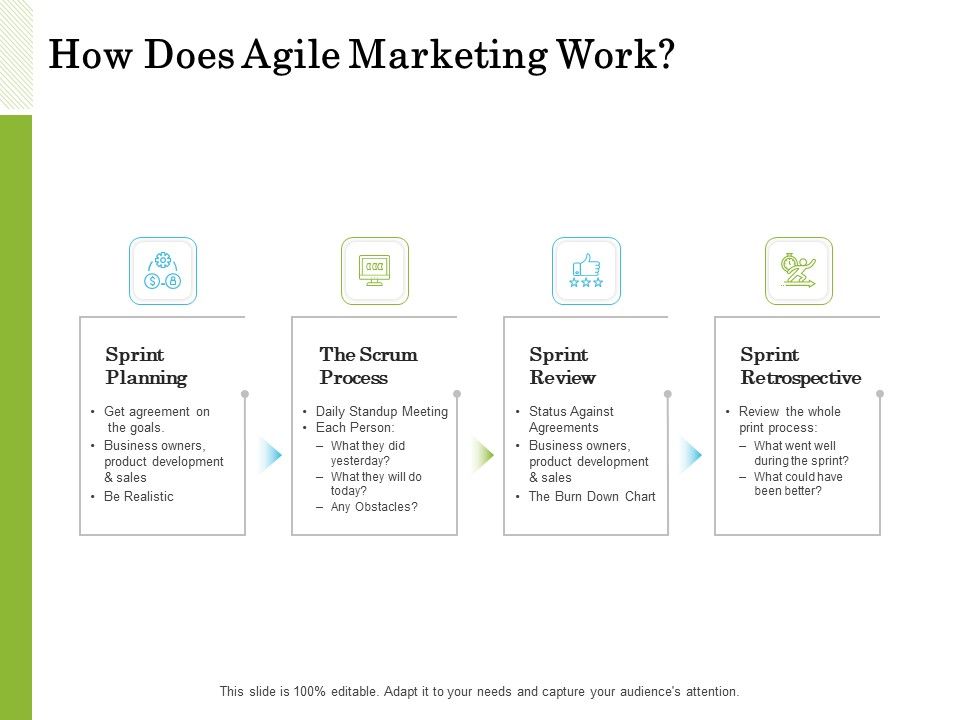 How Does Agile Marketing Work?

Sprint Planning

• Get agreement on the goals.
• Business owners, product development & sales
• Be Realistic

The Scrum Process

• Daily Standup Meeting
• Each Person:
– What they did yesterday?
– What they will do today?
– Any Obstacles?

Sprint Review

• Status Against Agreements
• Business owners, product development & sales
• The Burn Down Chart

Sprint Retrospective

• Review the whole print process:
– What went well during the sprint?
– What could have been better?

This slide is 100% editable. Adapt it to your needs and capture your audience's attention.